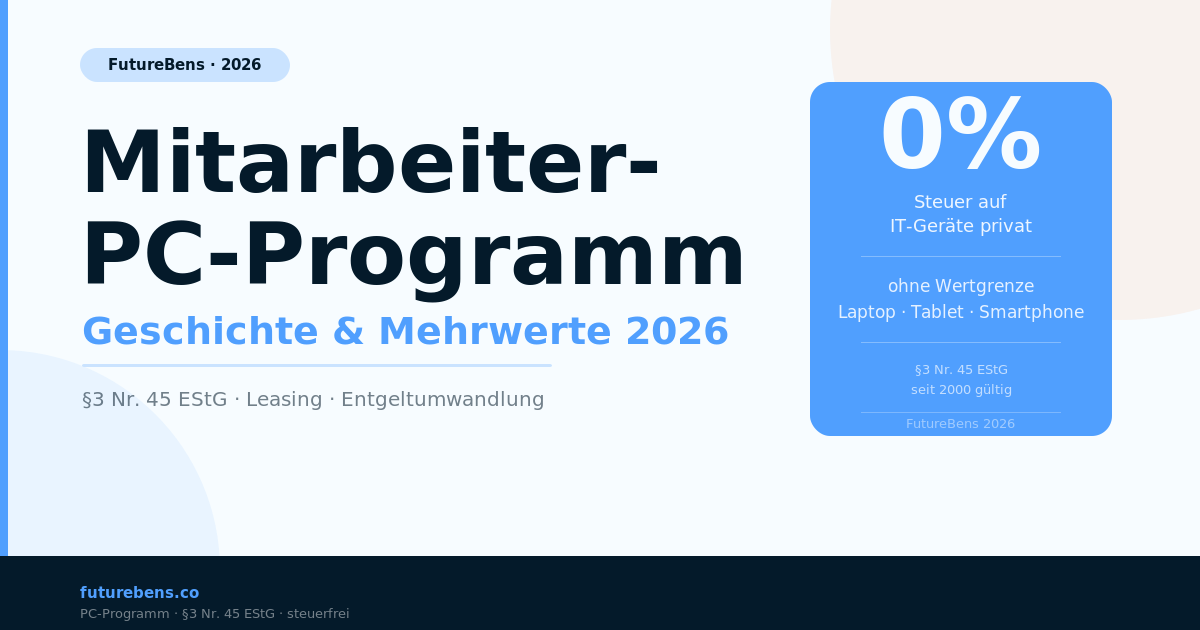 FutureBens · 2026

Mitarbeiter-PC-Programm

Geschichte & Mehrwerte 2026

§3 Nr. 45 EStG · Leasing · Entgeltumwandlung

0%

Steuer auf IT-Geräte privat

ohne Wertgrenze
Laptop · Tablet · Smartphone

§3 Nr. 45 EStG
seit 2000 gültig

FutureBens 2026

futurebens.co
PC-Programm · §3 Nr. 45 EStG · steuerfrei